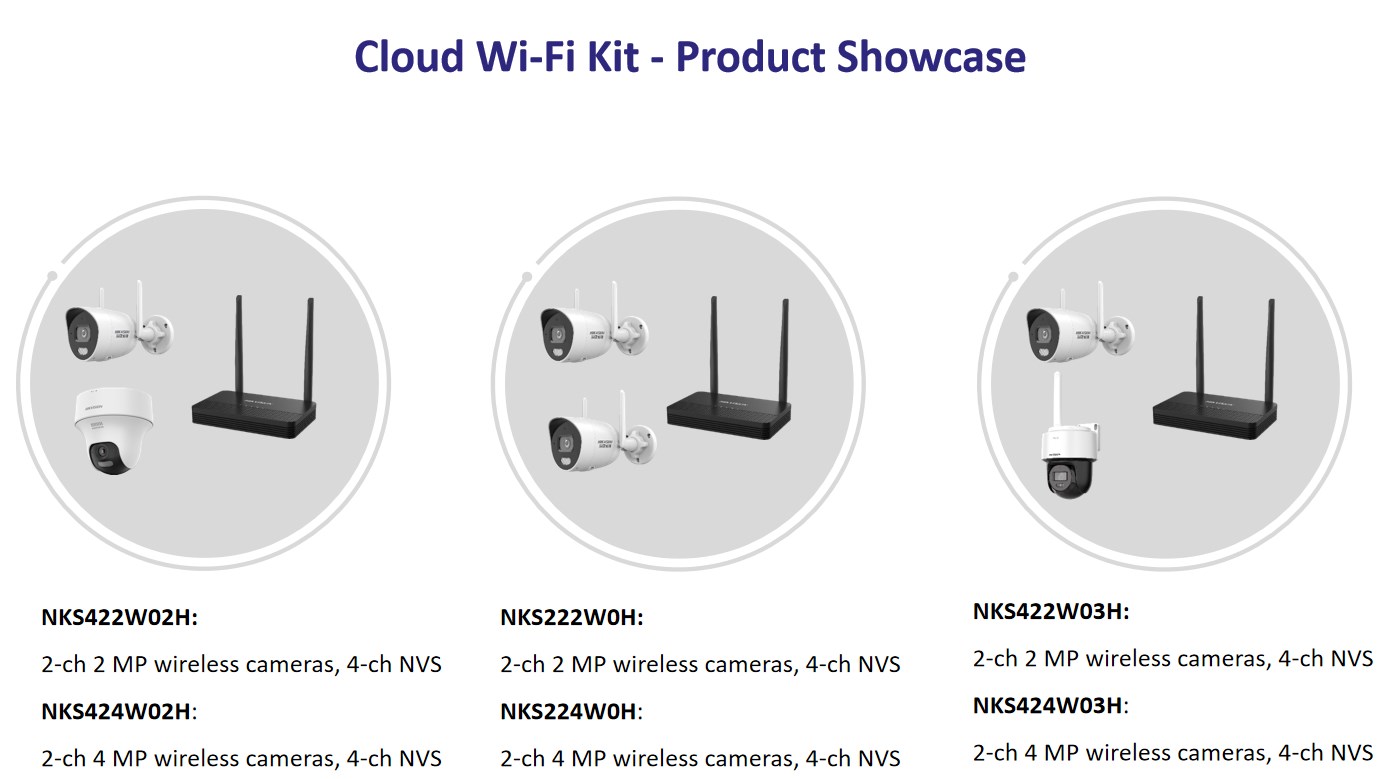 Cloud Wi-Fi Kit - Product Showcase

NKS422W02H:

2-ch 2 MP wireless cameras, 4-ch NVS

NKS424W02H:

2-ch 4 MP wireless cameras, 4-ch NVS

NKS222W0H:

2-ch 2 MP wireless cameras, 4-ch NVS

NKS224W0H:

2-ch 4 MP wireless cameras, 4-ch NVS

NKS422W03H:

2-ch 2 MP wireless cameras, 4-ch NVS

NKS424W03H:

2-ch 4 MP wireless cameras, 4-ch NVS